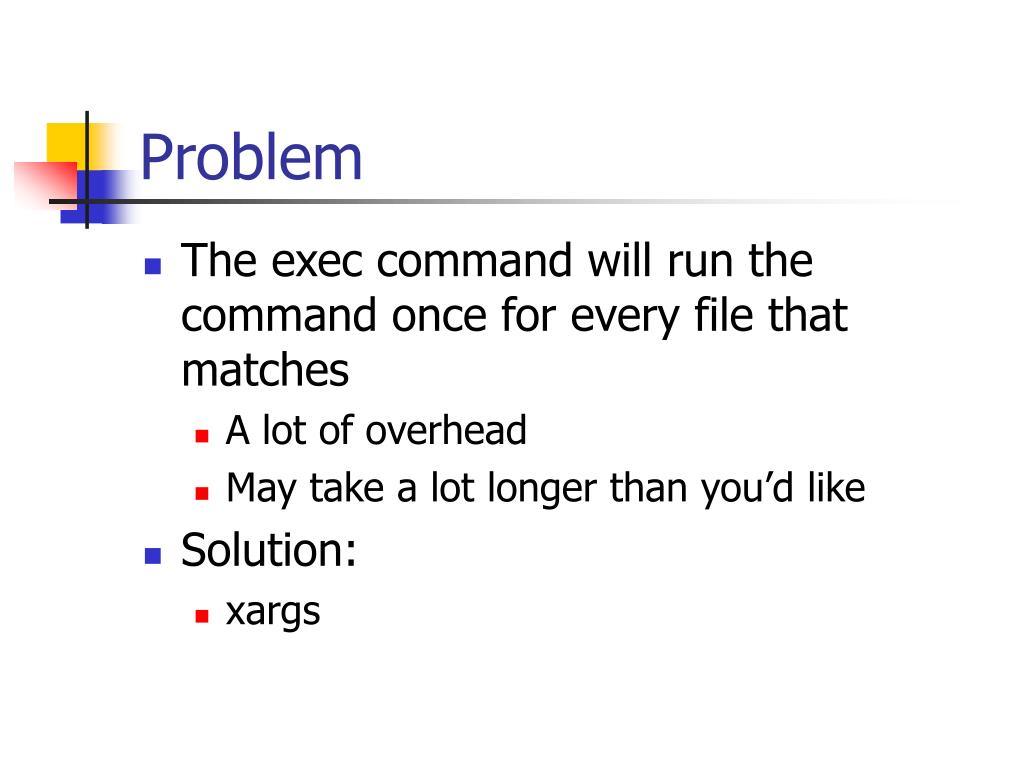 Problem

The exec command will run the command once for every file that matches

A lot of overhead

May take a lot longer than you'd like

Solution:

xargs